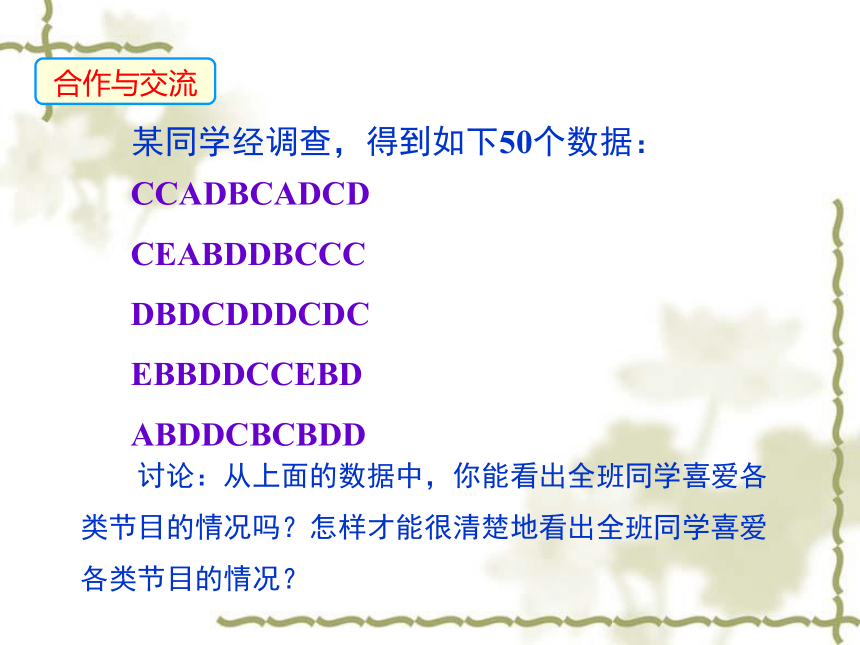 合作与交流

某同学经调查，得到如下50个数据：

CCADBCADCD

CEABDDBCCC

DBDCDDDCDC

EBBDDCCEBD

ABDDCBCBDD

讨论：从上面的数据中，你能看出全班同学喜爱各类节目的情况吗？怎样才能很清楚地看出全班同学喜爱各类节目的情况？